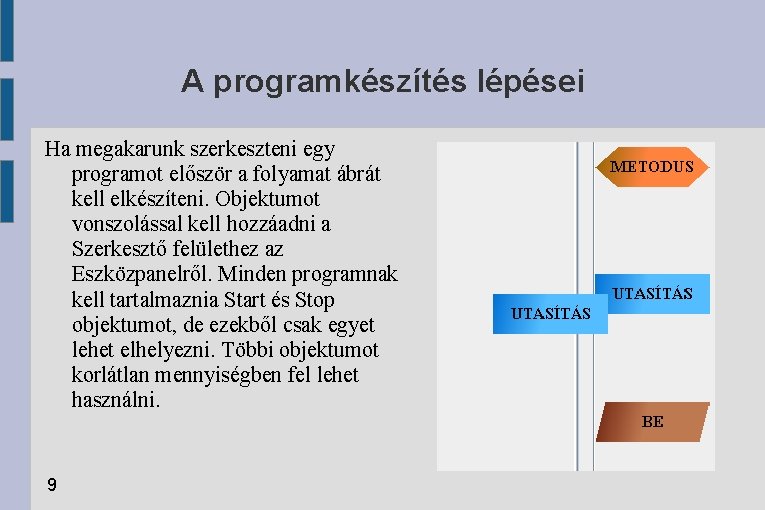 A programkészítés lépései

Ha megakarunk szerkeszteni egy programot először a folyamat ábrát kell elkészíteni. Objektumot vonszolással kell hozzáadni a Szerkesztő felülethez az Eszközpanelről. Minden programnak kell tartalmaznia Start és Stop objektumot, de ezekből csak egyet lehet elhelyezni. Többi objektumot korlátlan mennyiségben fel lehet használni.

METODUS

UTASÍTÁS

UTASÍTÁS

BE

9